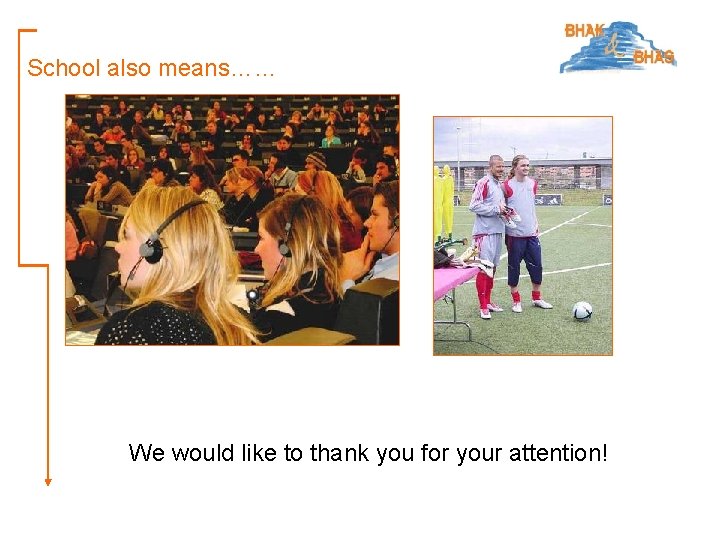 BHAK & BHAS

School also means……

We would like to thank you for your attention!